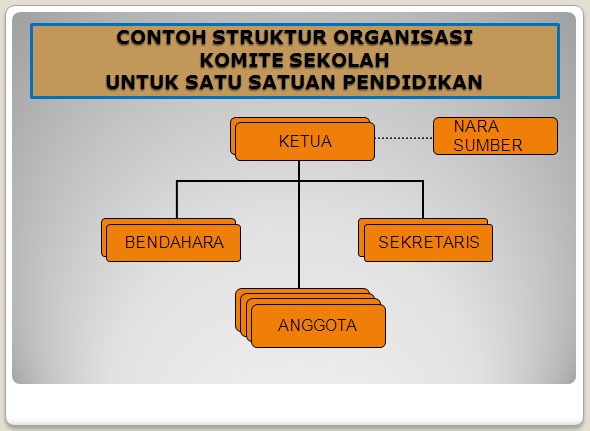 CONTOH STRUKTUR ORGANISASI
KOMITE SEKOLAH
UNTUK SATU SATUAN PENDIDIKAN

KETUA

NARA SUMBER

BENDAHARA

SEKRETARIS

ANGGOTA